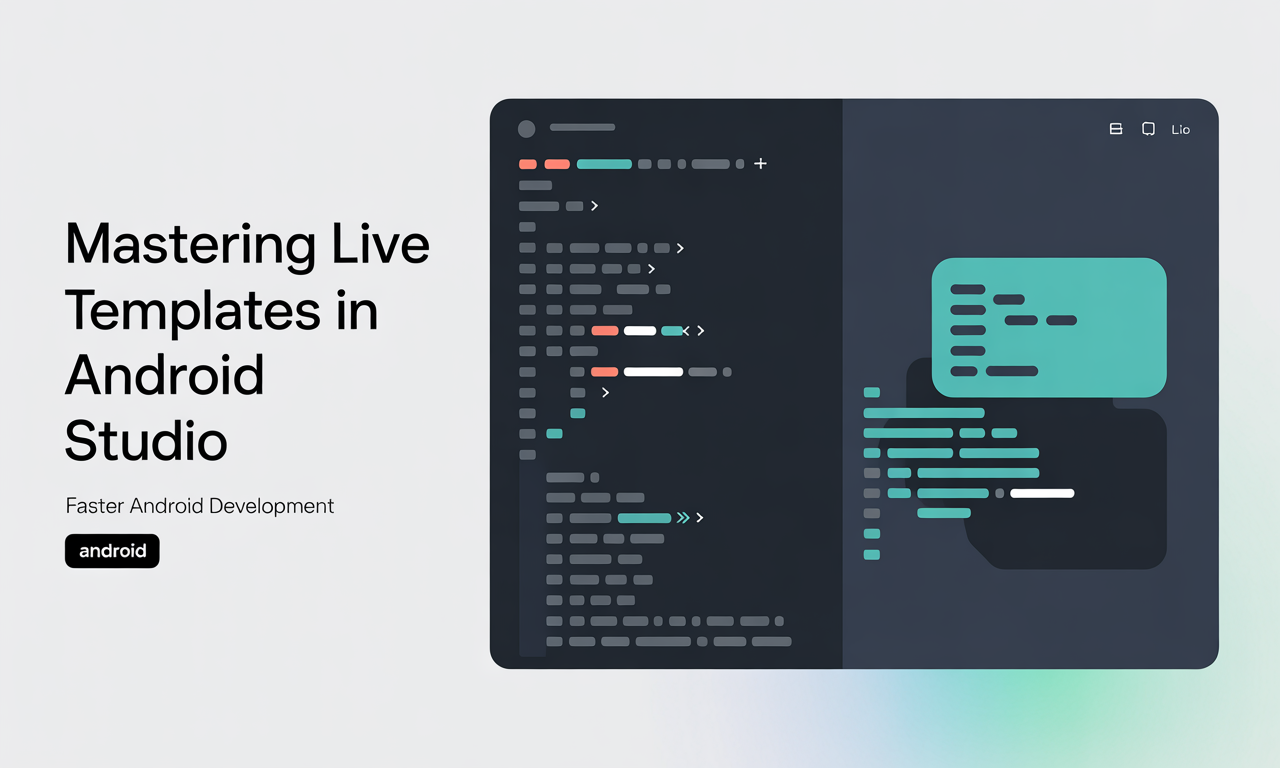 Mastering Live Templates in Android Studio

Faster Android Development

android

Lio